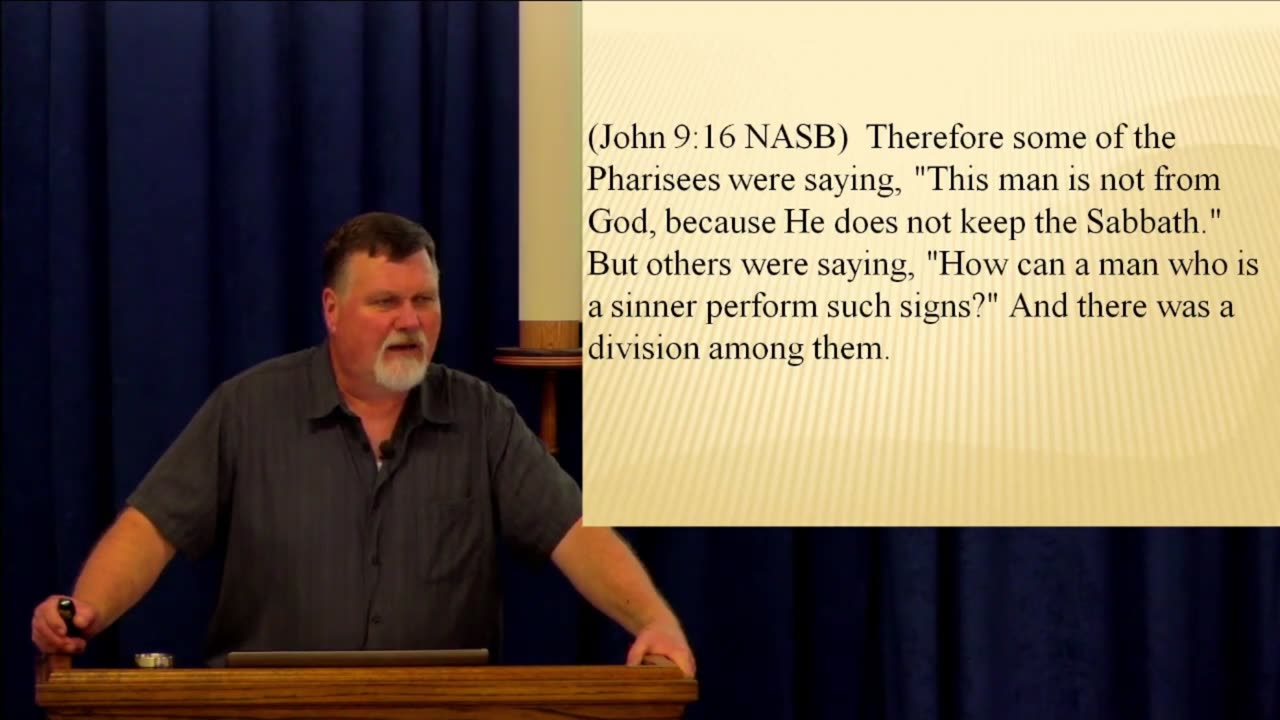 (John 9:16 NASB) Therefore some of the Pharisees were saying, "This man is not from God, because He does not keep the Sabbath." But others were saying, "How can a man who is a sinner perform such signs?" And there was a division among them.